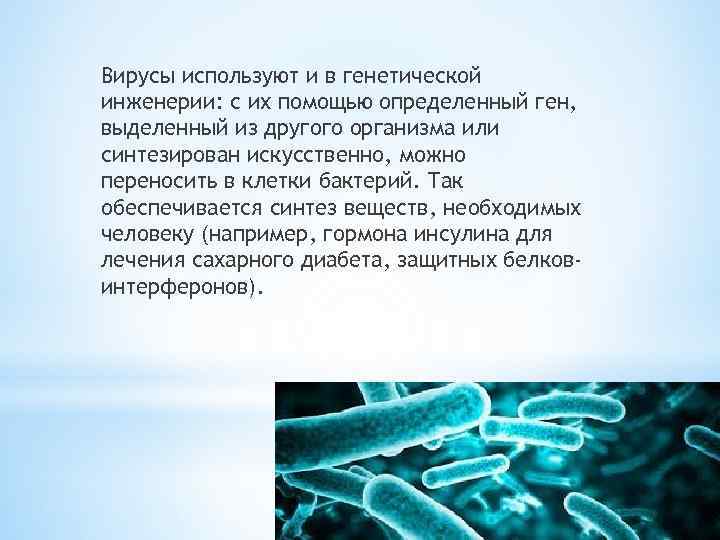 Вирусы используют и в генетической инженерии: с их помощью определенный ген, выделенный из другого организма или синтезирован искусственно, можно переносить в клетки бактерий. Так обеспечивается синтез веществ, необходимых человеку (например, гормона инсулина для лечения сахарного диабета, защитных белков-интерферонов).